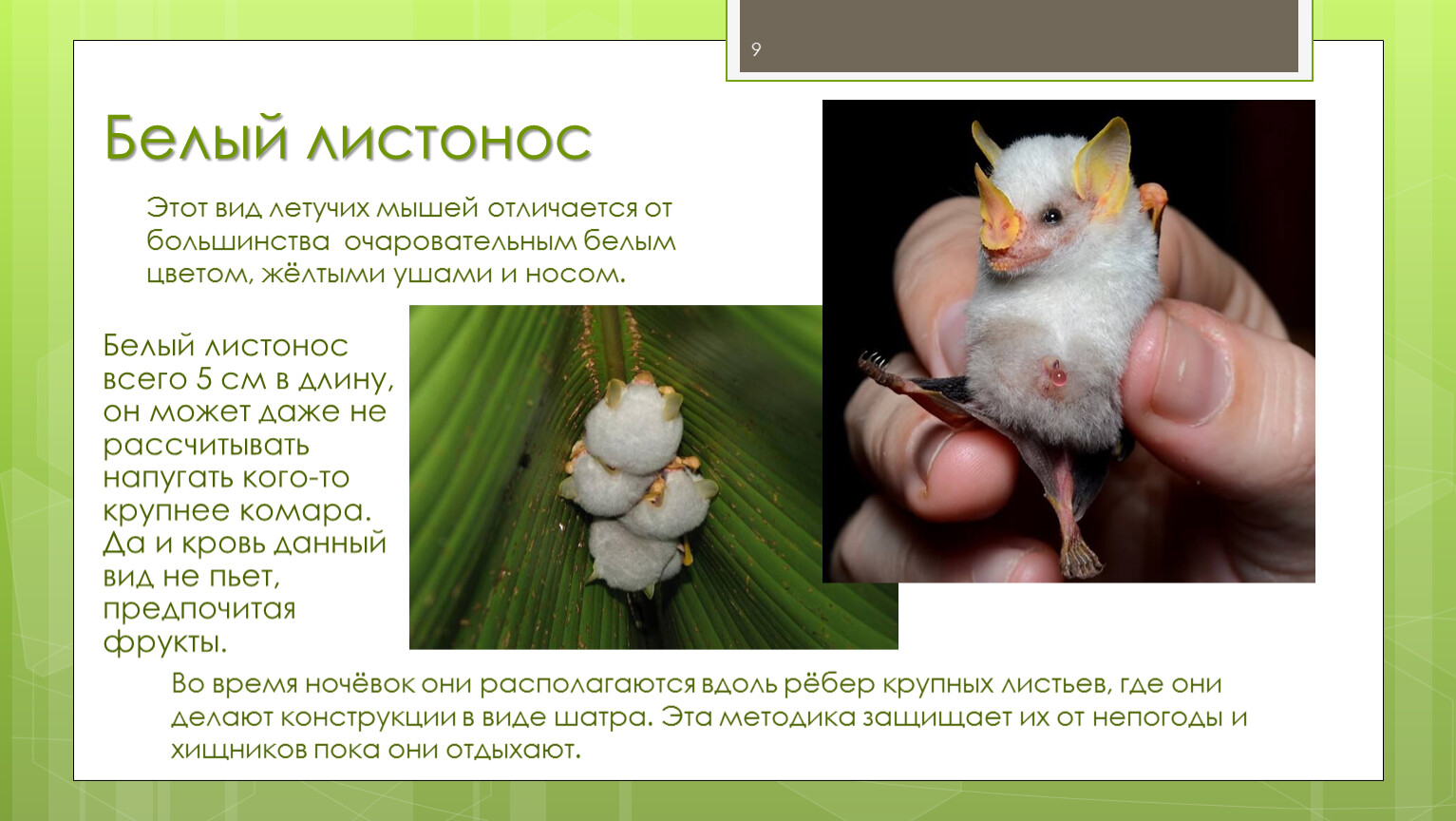 9

Белый листонос

Этот вид летучих мышей отличается от большинства очаровательным белым цветом, жёлтыми ушами и носом.

Белый листонос всего 5 см в длину, он может даже не рассчитывать напугать кого-то крупнее комара. Да и кровь данный вид не пьет, предпочитая фрукты.

Во время ночёвок они располагаются вдоль рёбер крупных листьев, где они делают конструкции в виде шатра. Эта методика защищает их от непогоды и хищников пока они отдыхают.